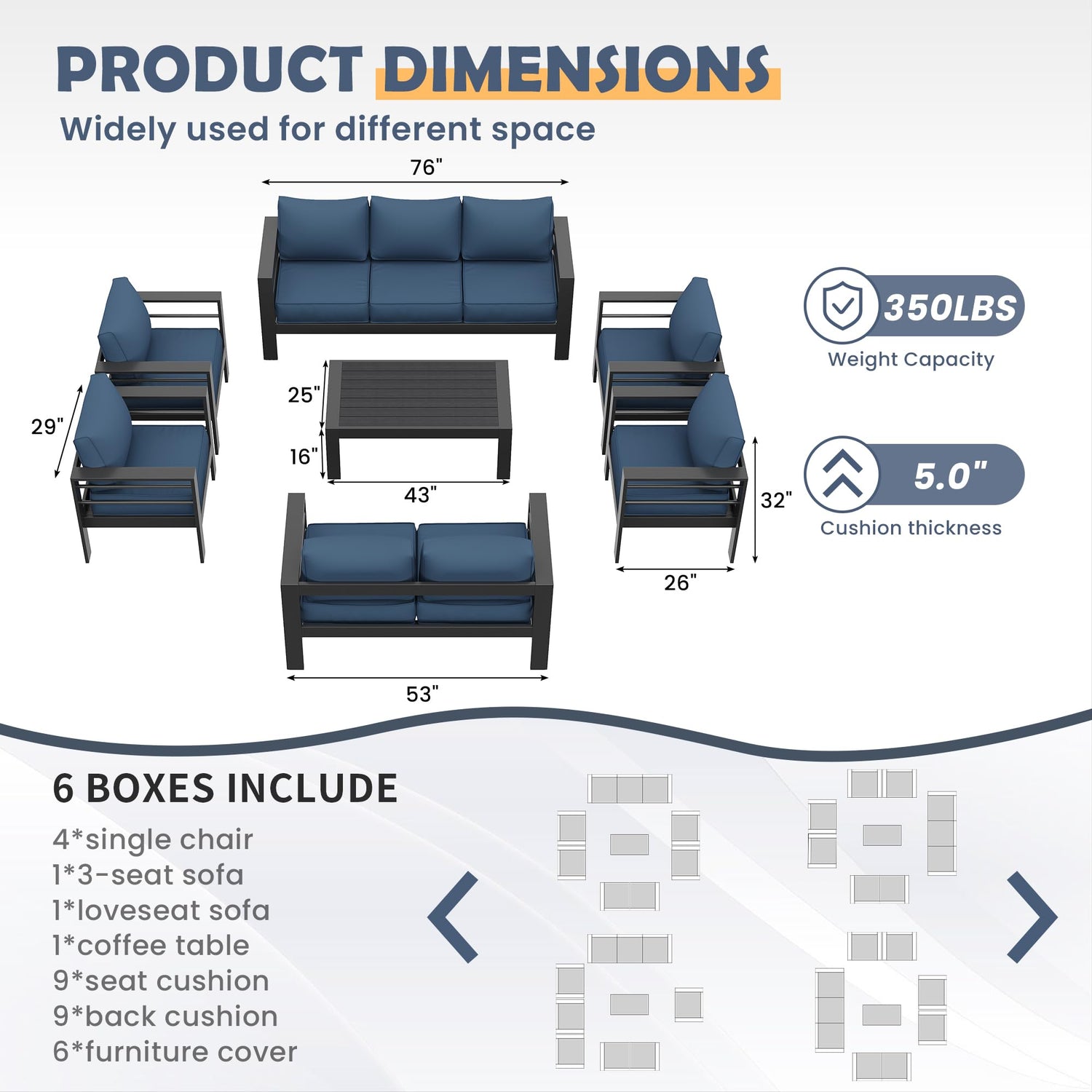 PRODUCT DIMENSIONS

Widely used for different space

76"

29"

25"

16"

43"

32"

26"

53"

350LBS

Weight Capacity

5.0"

Cushion thickness

6 BOXES INCLUDE

4*single chair
1*3-seat sofa
1*loveseat sofa
1*coffee table
9*seat cushion
9*back cushion
6*furniture cover